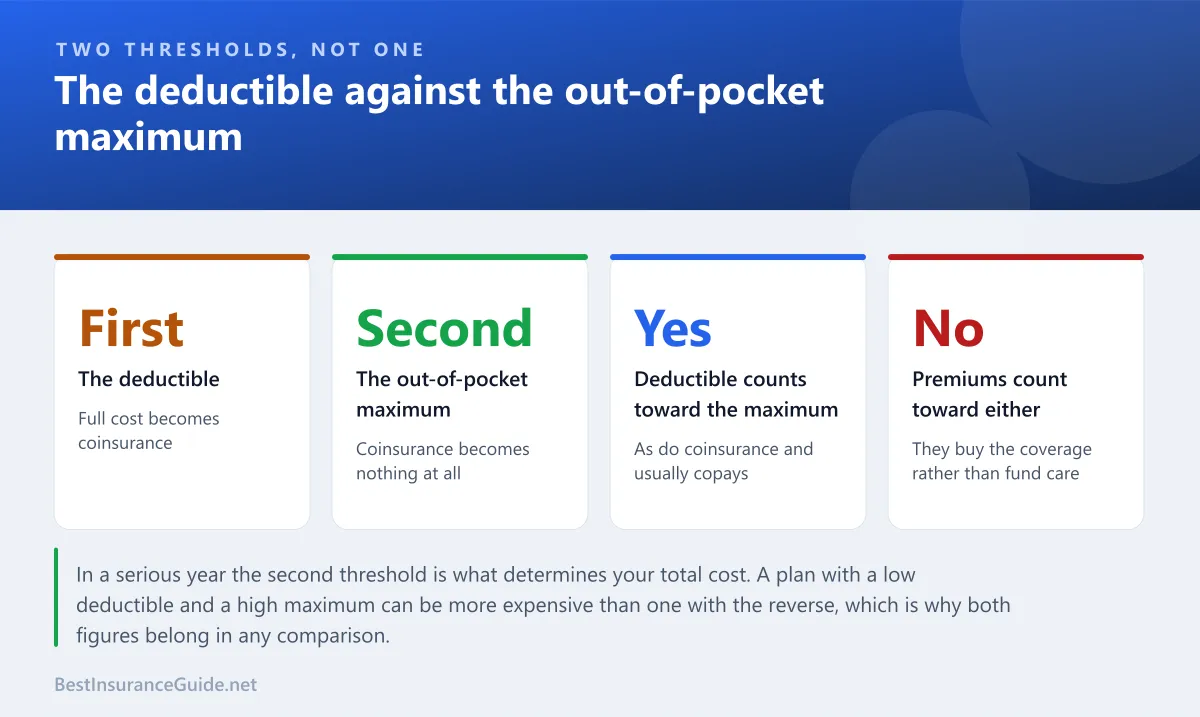 TWO THRESHOLDS, NOT ONE

The deductible against the out-of-pocket maximum

First

The deductible

Full cost becomes coinsurance

Second

The out-of-pocket maximum

Coinsurance becomes nothing at all

Yes

Deductible counts toward the maximum

As do coinsurance and usually copays

No

Premiums count toward either

They buy the coverage rather than fund care

In a serious year the second threshold is what determines your total cost. A plan with a low deductible and a high maximum can be more expensive than one with the reverse, which is why both figures belong in any comparison.

BestInsuranceGuide.net